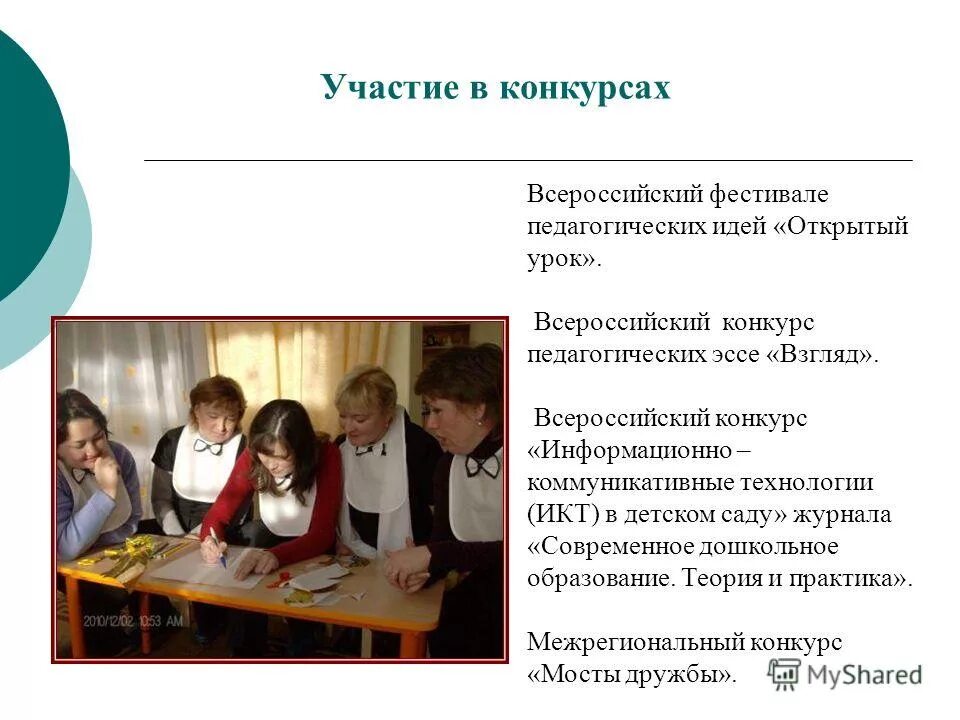 Участие в конкурсах

Всероссийский фестивале педагогических идей «Открытый урок».

Всероссийский конкурс педагогических эссе «Взгляд».

Всероссийский конкурс «Информационно – коммуникативные технологии (ИКТ) в детском саду» журнала «Современное дошкольное образование. Теория и практика».

Межрегиональный конкурс «Мосты дружбы».

2010/12/02 10:53 AM

MyShared